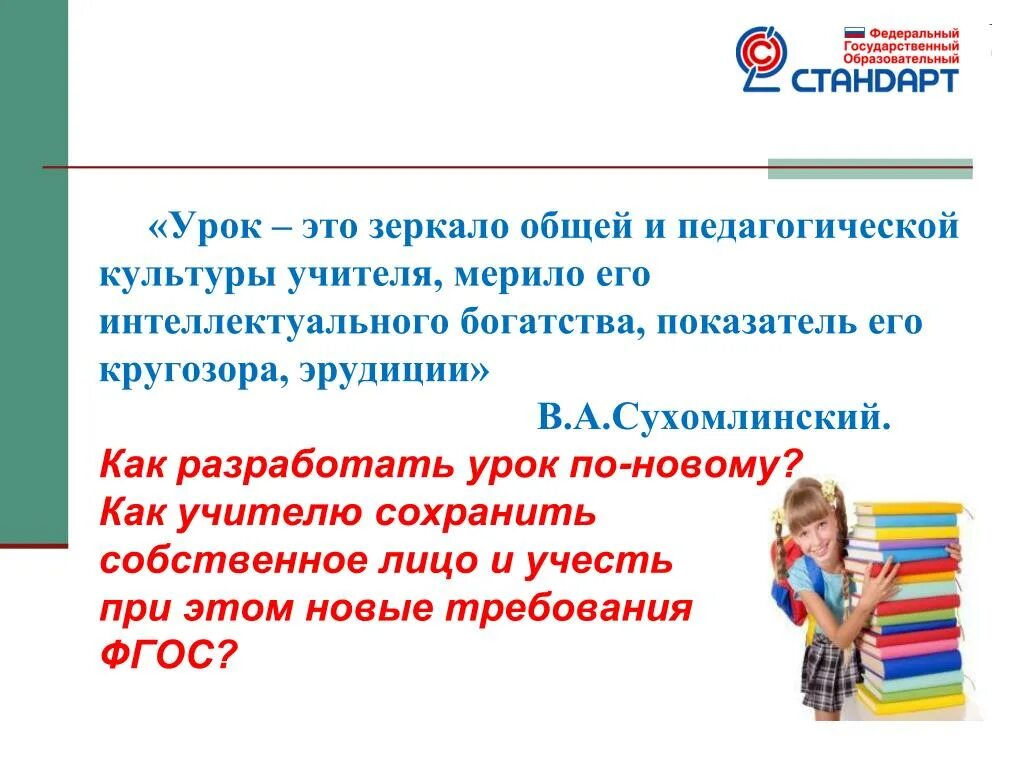 Федеральный Государственный Образовательный СТАНДАРТ

«Урок – это зеркало общей и педагогической культуры учителя, мерило его интеллектуального богатства, показатель его кругозора, эрудиции»

В.А.Сухомлинский.

Как разработать урок по-новому?
Как учителю сохранить собственное лицо и учесть при этом новые требования ФГОС?